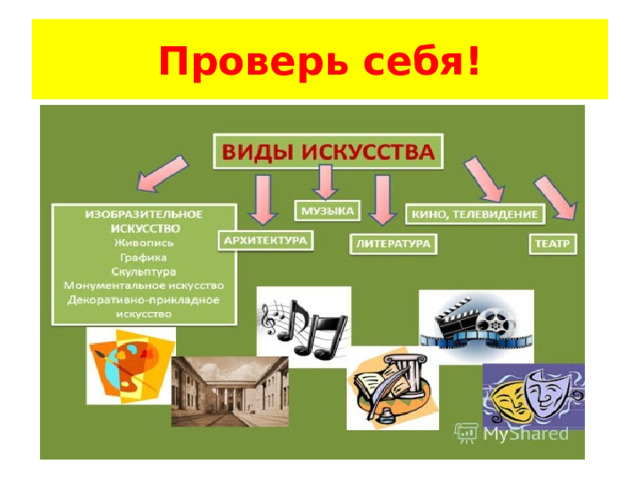 Проверь себя!

ВИДЫ ИСКУССТВА

ИЗОБРАЗИТЕЛЬНОЕ ИСКУССТВО
Живопись
Графика
Скульптура
Монументальное искусство
Декоративно-прикладное искусство

АРХИТЕКТУРА

МУЗЫКА

ЛИТЕРАТУРА

КИНО, ТЕЛЕВИДЕНИЕ

ТЕАТР

MyShared